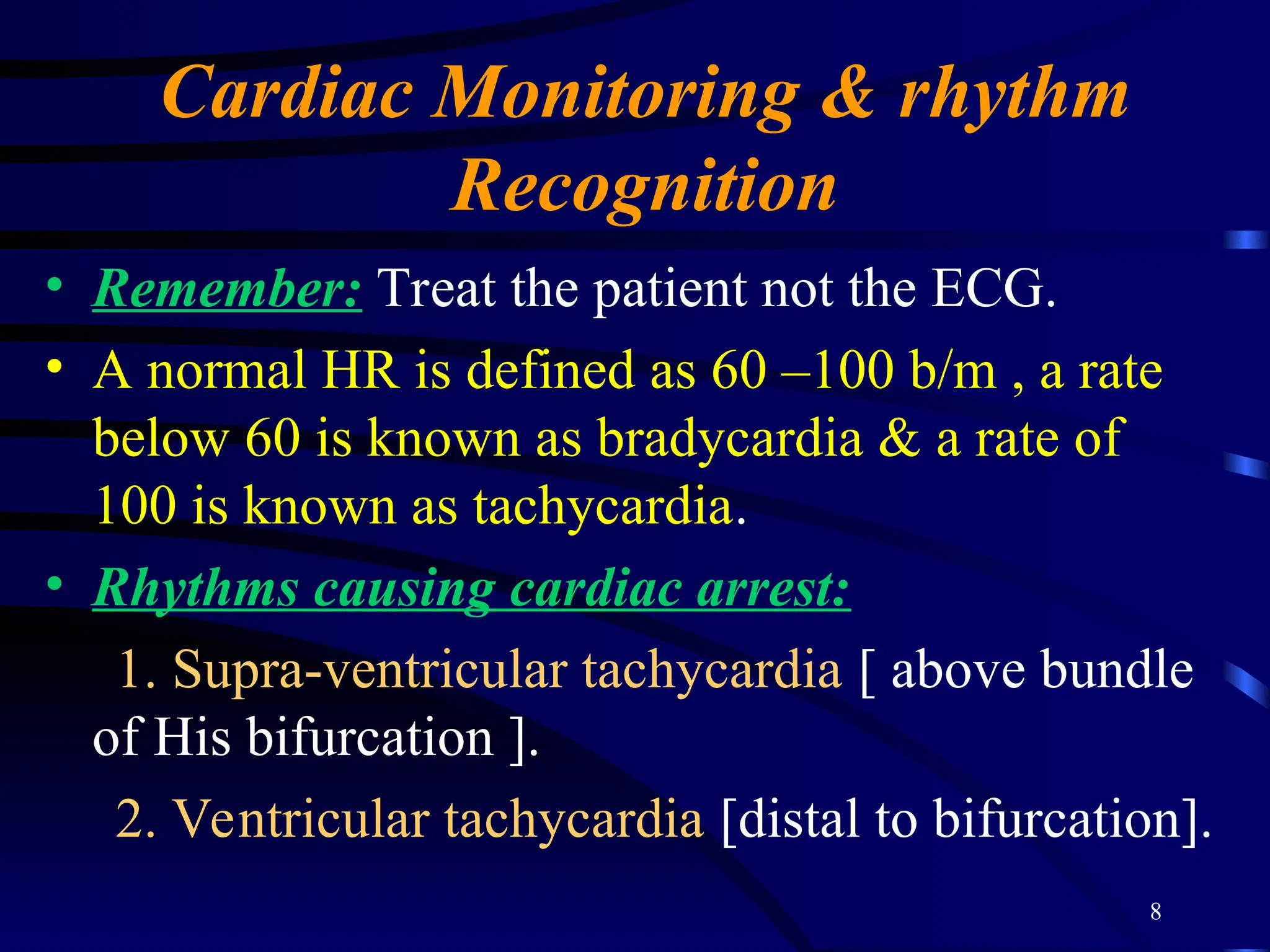 Cardiac Monitoring & rhythm Recognition

• Remember: Treat the patient not the ECG.

• A normal HR is defined as 60 –100 b/m , a rate below 60 is known as bradycardia & a rate of 100 is known as tachycardia.

• Rhythms causing cardiac arrest:

1. Supra-ventricular tachycardia [ above bundle of His bifurcation ].

2. Ventricular tachycardia [distal to bifurcation].

8